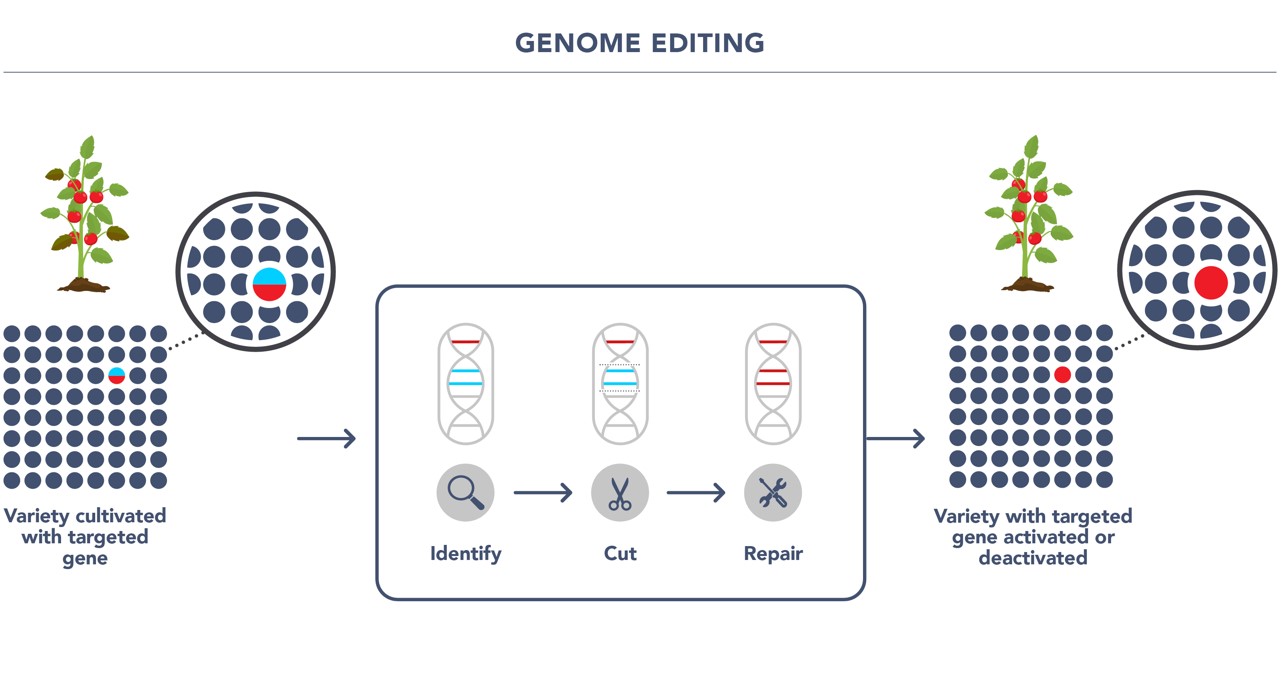 GENOME EDITING

Variety cultivated with targeted gene

Identify

Cut

Repair

Variety with targeted gene activated or deactivated